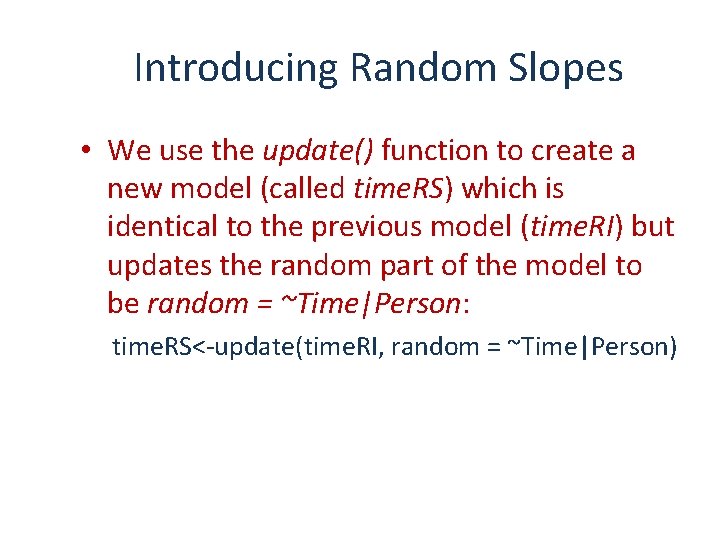 Introducing Random Slopes

• We use the update() function to create a new model (called timeRS) which is identical to the previous model (timeRI) but updates the random part of the model to be random = ~Time|Person:

timeRS<-update(timeRI, random = ~Time|Person)